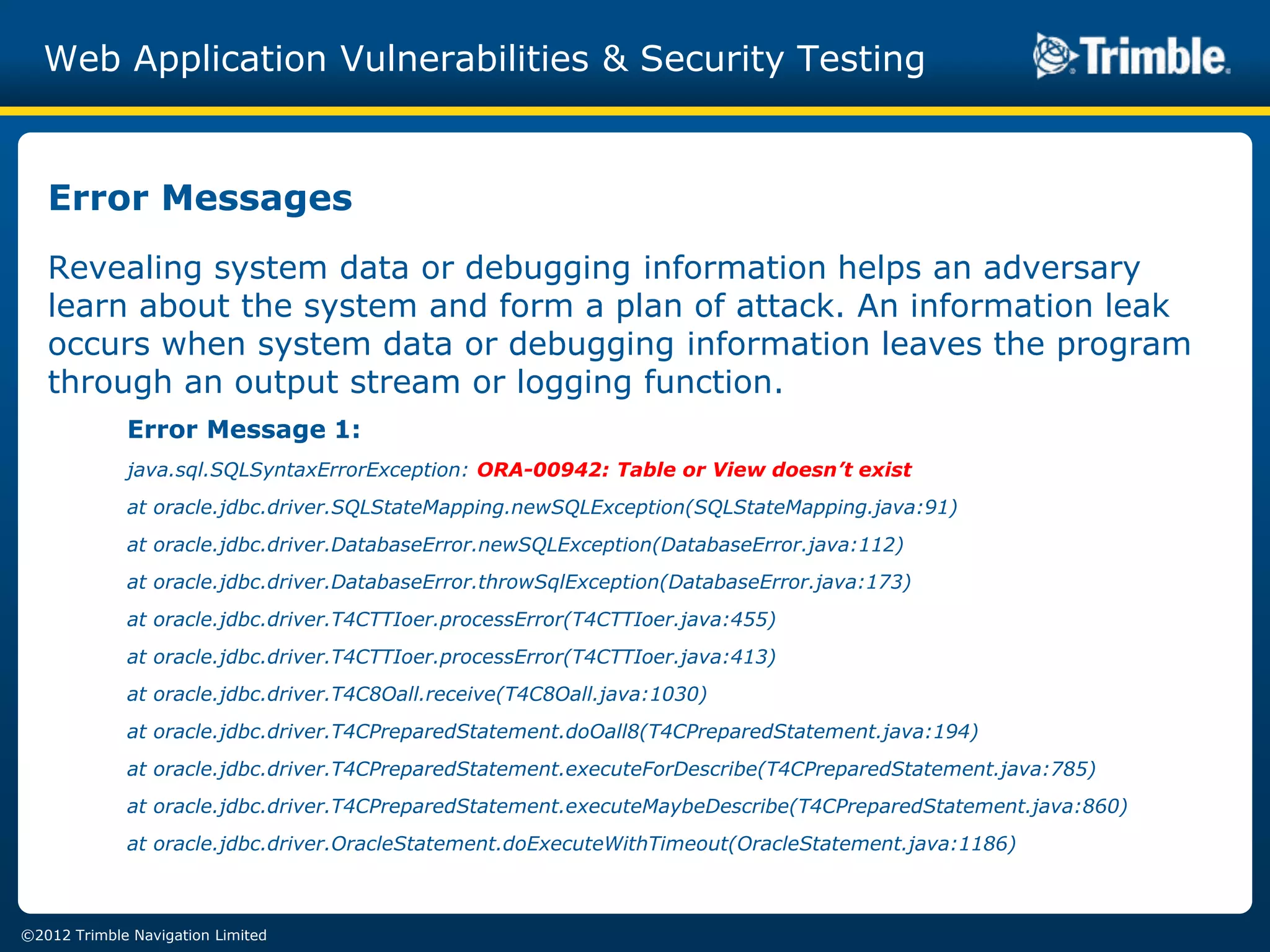 Web Application Vulnerabilities & Security Testing

Trimble.

Error Messages

Revealing system data or debugging information helps an adversary learn about the system and form a plan of attack. An information leak occurs when system data or debugging information leaves the program through an output stream or logging function.

Error Message 1:

java.sql.SQLSyntaxErrorException: ORA-00942: Table or View doesn't exist

at oracle.jdbc.driver.SQLStateMapping.newSQLException(SQLStateMapping.java:91)

at oracle.jdbc.driver.DatabaseError.newSQLException(DatabaseError.java:112)

at oracle.jdbc.driver.DatabaseError.throwSqlException(DatabaseError.java:173)

at oracle.jdbc.driver.T4CTTIoer.processError(T4CTTIoer.java:455)

at oracle.jdbc.driver.T4CTTIoer.processError(T4CTTIoer.java:413)

at oracle.jdbc.driver.T4C8Oall.receive(T4C8Oall.java:1030)

at oracle.jdbc.driver.T4CPreparedStatement.doOall8(T4CPreparedStatement.java:194)

at oracle.jdbc.driver.T4CPreparedStatement.executeForDescribe(T4CPreparedStatement.java:785)

at oracle.jdbc.driver.T4CPreparedStatement.executeMaybeDescribe(T4CPreparedStatement.java:860)

at oracle.jdbc.driver.OracleStatement.doExecuteWithTimeout(OracleStatement.java:1186)

©2012 Trimble Navigation Limited